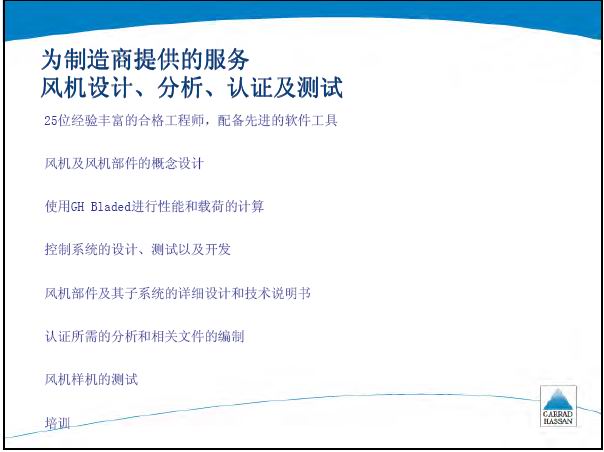 为制造商提供的服务
风机设计、分析、认证及测试

25位经验丰富的合格工程师，配备先进的软件工具

风机及风机部件的概念设计

使用GH Bladed进行性能和载荷的计算

控制系统的设计、测试以及开发

风机部件及其子系统的详细设计和技术说明书

认证所需的分析和相关文件的编制

风机样机的测试

培训

GARRAD HASSAN